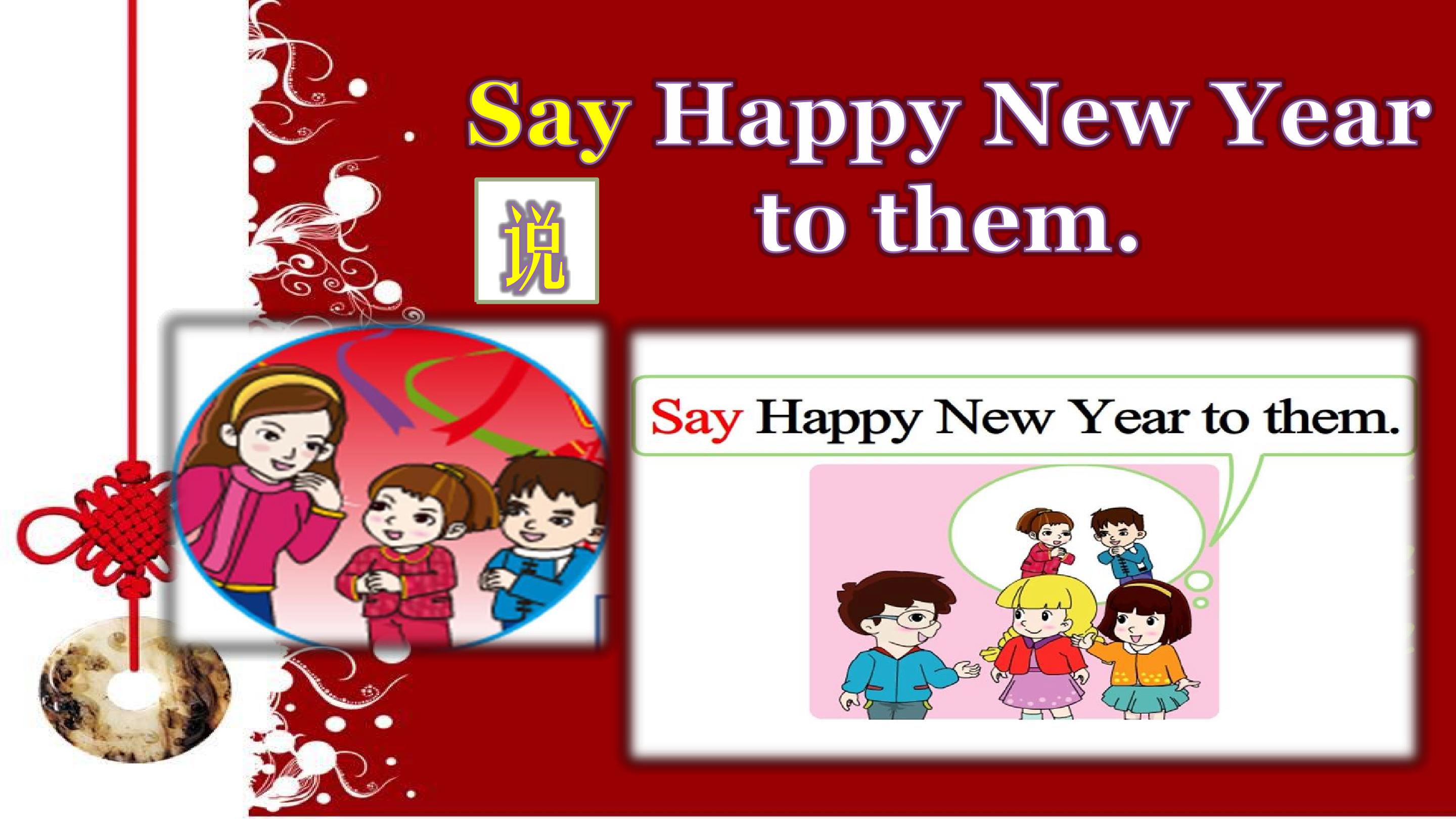 Say Happy New Year to them.

说

Say Happy New Year to them.